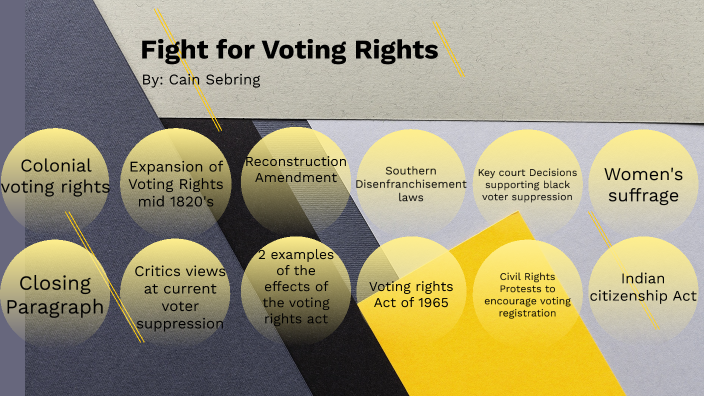 Fight for Voting Rights
By: Cain Sebring

Colonial voting rights

Expansion of Voting Rights mid 1820's

Reconstruction Amendment

Southern Disenfranchisement laws

Key court Decisions supporting black voter suppression

Women's suffrage

Closing Paragraph

Critics views at current voter suppression

2 examples of the effects of the voting rights act

Voting rights Act of 1965

Civil Rights Protests to encourage voting registration

Indian citizenship Act